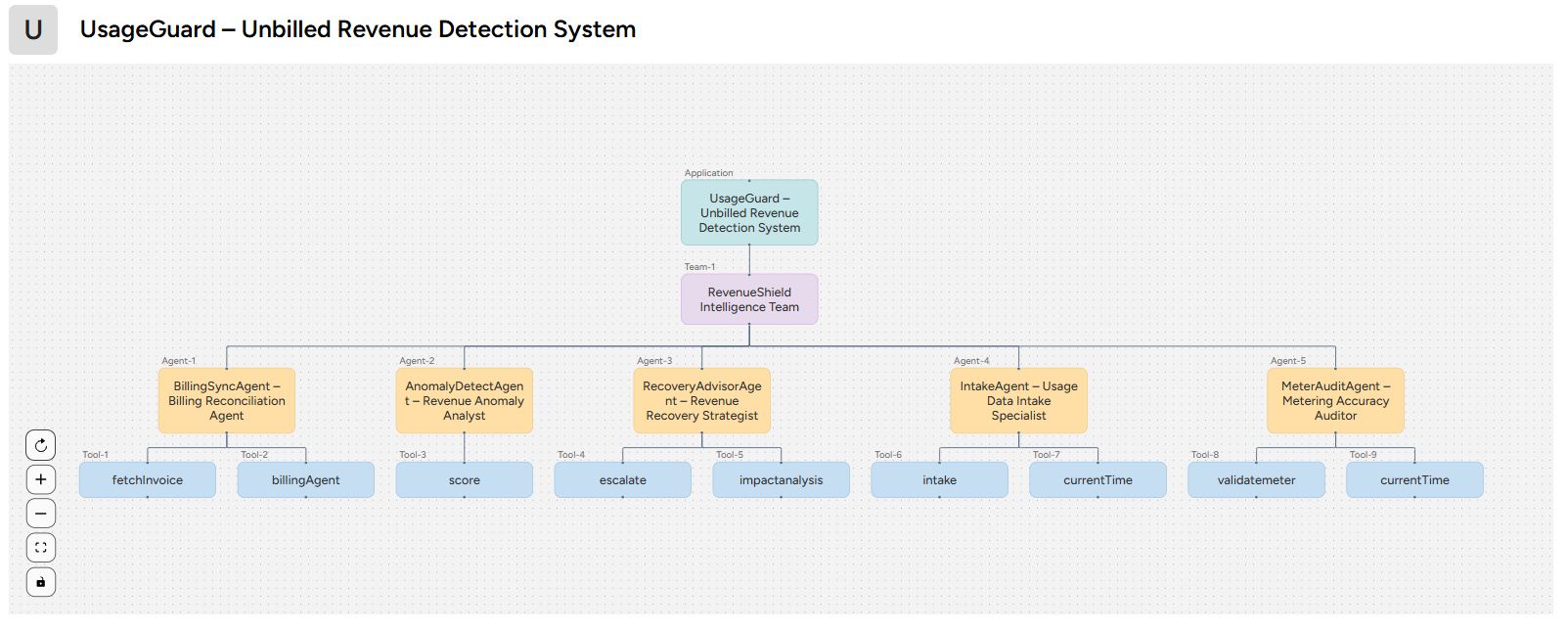 U

UsageGuard – Unbilled Revenue Detection System

Application
UsageGuard – Unbilled Revenue Detection System

Team-1
RevenueShield Intelligence Team

Agent-1
BillingSyncAgent – Billing Reconciliation Agent

Agent-2
AnomalyDetectAgent – Revenue Anomaly Analyst

Agent-3
RecoveryAdvisorAgent – Revenue Recovery Strategist

Agent-4
IntakeAgent – Usage Data Intake Specialist

Agent-5
MeterAuditAgent – Metering Accuracy Auditor

Tool-1
fetchInvoice

Tool-2
billingAgent

Tool-3
score

Tool-4
escalate

Tool-5
impactanalysis

Tool-6
intake

Tool-7
currentTime

Tool-8
validatemeter

Tool-9
currentTime